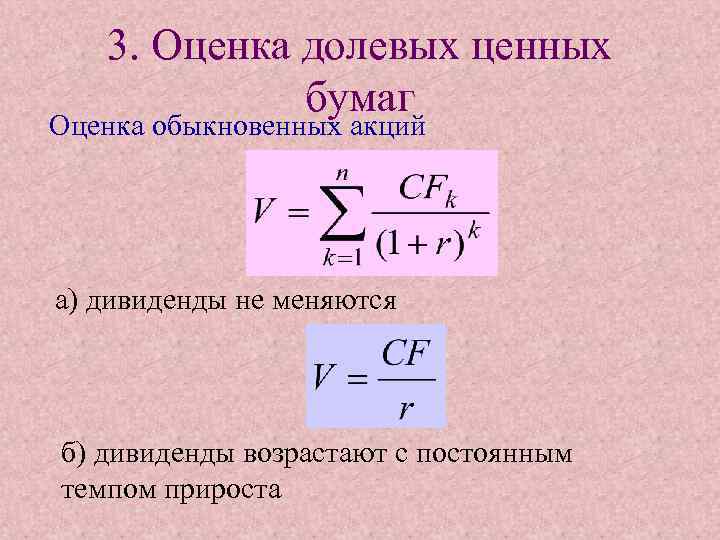 3. Оценка долевых ценных бумаг

Оценка обыкновенных акций

$V = \sum_{k=1}^{n} \frac{CF_k}{(1+r)^k}$

а) дивиденды не меняются

$V = \frac{CF}{r}$

б) дивиденды возрастают с постоянным темпом прироста